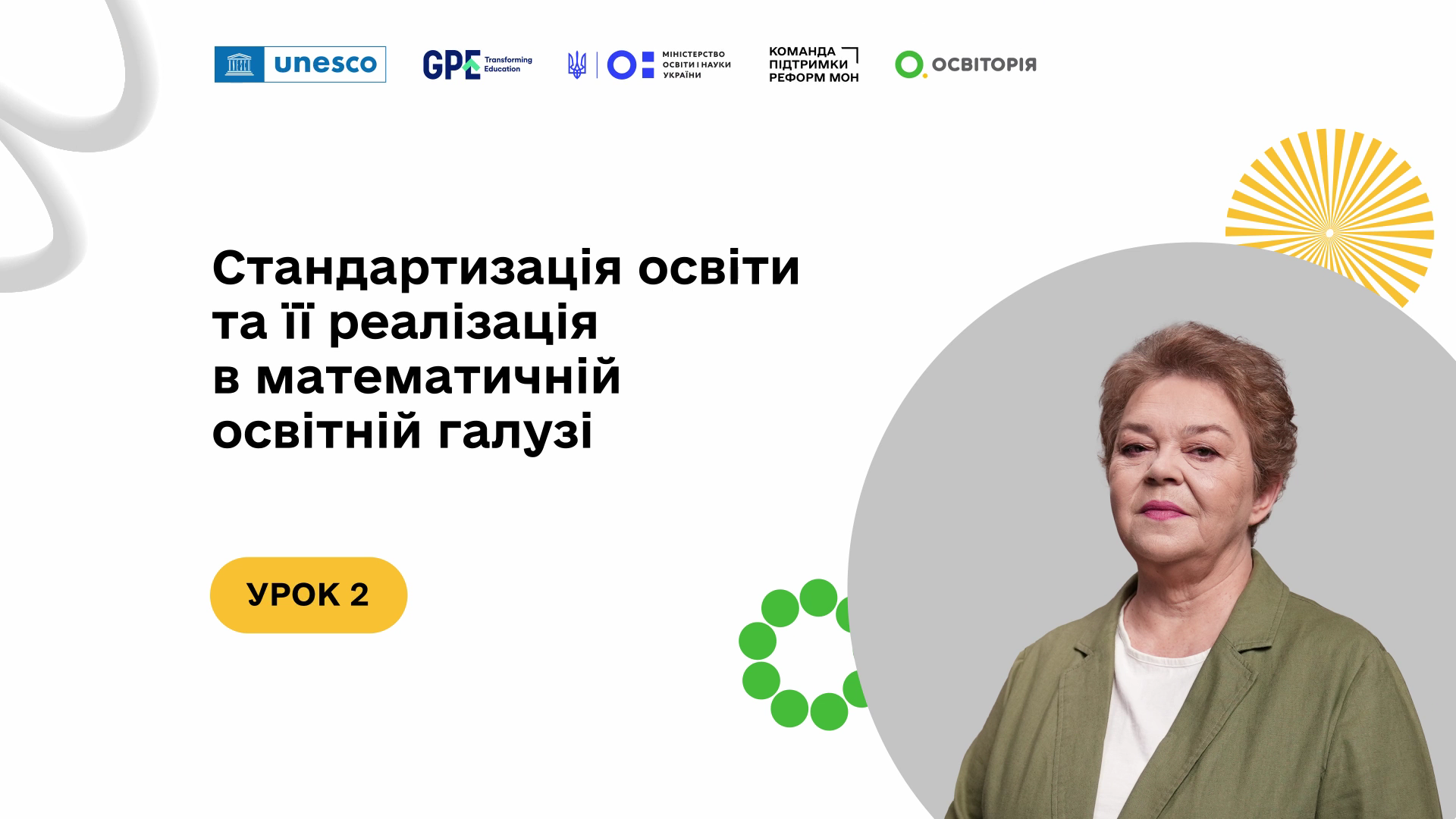 unesco

GPE Transforming Education

МІНІСТЕРСТВО ОСВІТИ І НАУКИ УКРАЇНИ

КОМАНДА ПІДТРИМКИ РЕФОРМ МОН

ОСВІТОРІЯ

Стандартизація освіти та її реалізація в математичній освітній галузі

УРОК 2